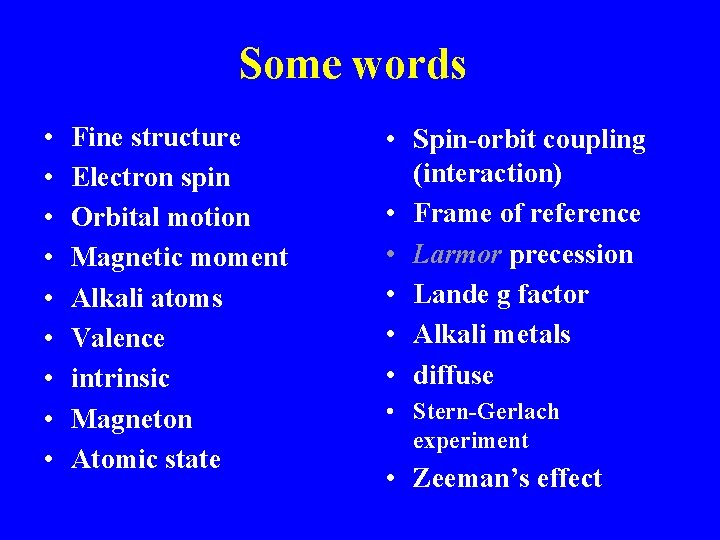 Some words

• Fine structure
• Electron spin
• Orbital motion
• Magnetic moment
• Alkali atoms
• Valence
• intrinsic
• Magneton
• Atomic state

• Spin-orbit coupling (interaction)
• Frame of reference
• Larmor precession
• Lande g factor
• Alkali metals
• diffuse
• Stern-Gerlach experiment
• Zeeman's effect